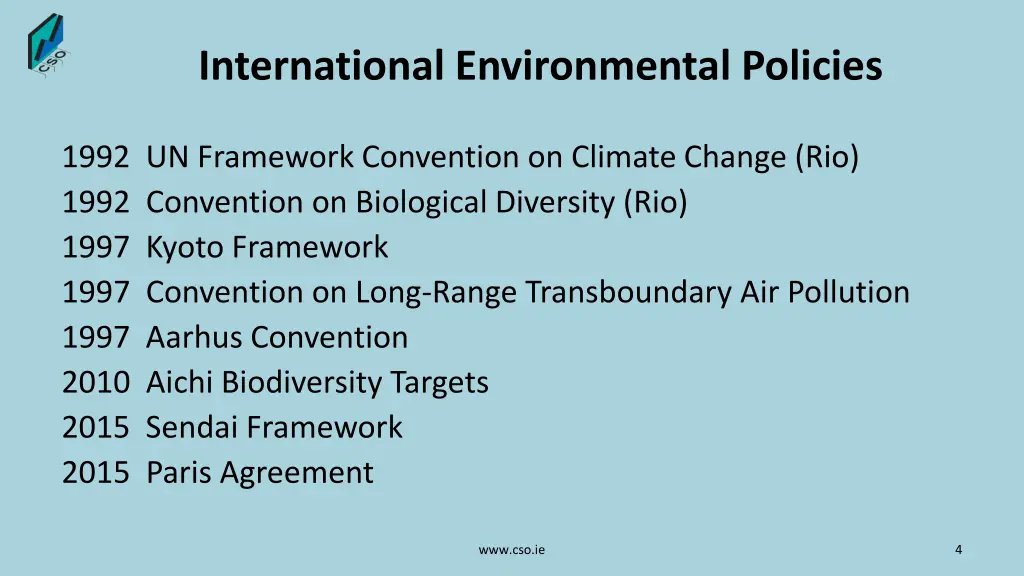 CSO

International Environmental Policies

1992 UN Framework Convention on Climate Change (Rio)
1992 Convention on Biological Diversity (Rio)
1997 Kyoto Framework
1997 Convention on Long-Range Transboundary Air Pollution
1997 Aarhus Convention
2010 Aichi Biodiversity Targets
2015 Sendai Framework
2015 Paris Agreement

www.cso.ie

4